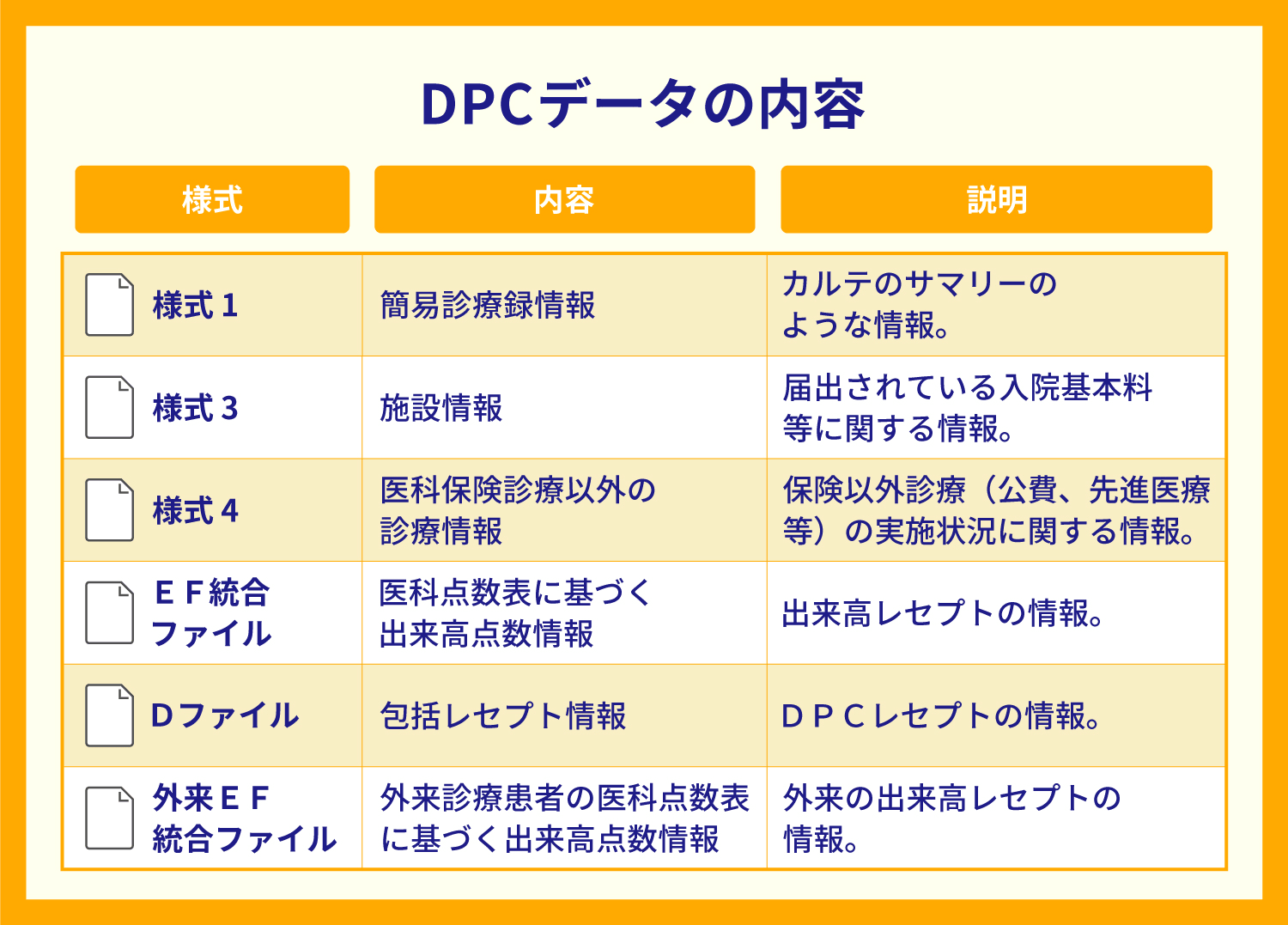 DPCデータの内容

| 様式 | 内容 | 説明 |
|---|---|---|
| 様式１ | 簡易診療録情報 | カルテのサマリーのような情報。 |
| 様式３ | 施設情報 | 届出されている入院基本料等に関する情報。 |
| 様式４ | 医科保険診療以外の診療情報 | 保険以外診療（公費、先進医療等）の実施状況に関する情報。 |
| ＥＦ統合ファイル | 医科点数表に基づく出来高点数情報 | 出来高レセプトの情報。 |
| Dファイル | 包括レセプト情報 | ＤＰＣレセプトの情報。 |
| 外来ＥＦ統合ファイル | 外来診療患者の医科点数表に基づく出来高点数情報 | 外来の出来高レセプトの情報。 |